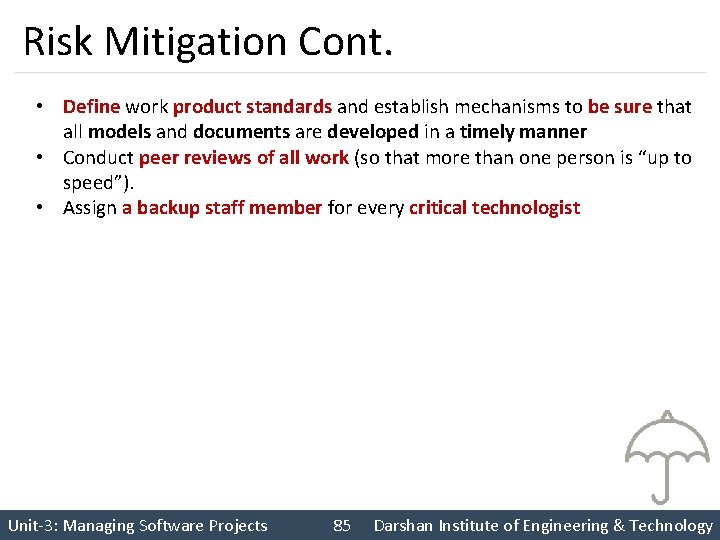 Risk Mitigation Cont.

• Define work product standards and establish mechanisms to be sure that all models and documents are developed in a timely manner
• Conduct peer reviews of all work (so that more than one person is “up to speed”).
• Assign a backup staff member for every critical technologist

Unit-3: Managing Software Projects 85 Darshan Institute of Engineering & Technology